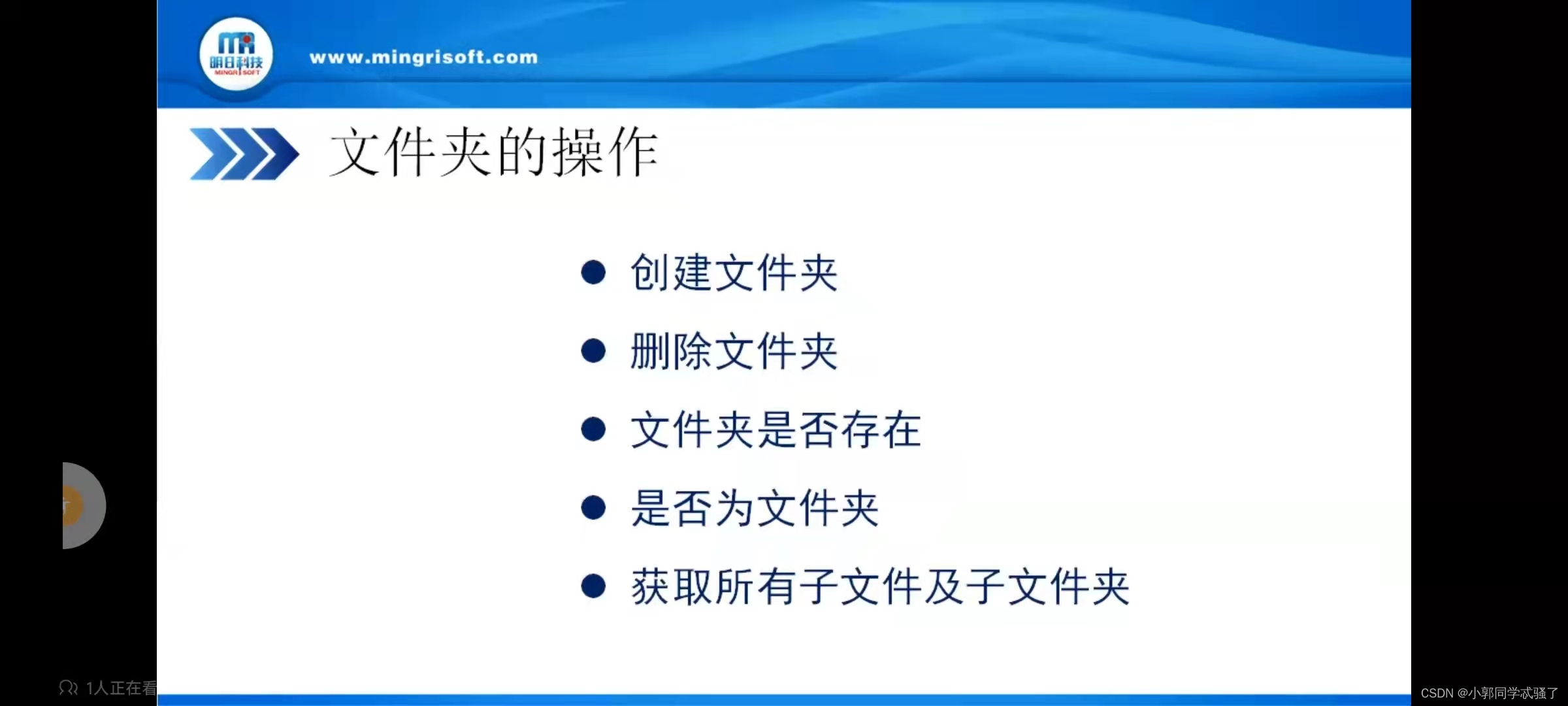 明日科技
MINGRI SOFT
www.mingrisoft.com

文件夹的操作

● 创建文件夹
● 删除文件夹
● 文件夹是否存在
● 是否为文件夹
● 获取所有子文件及子文件夹

1人正在看

CSDN @小郭同学忒骚了